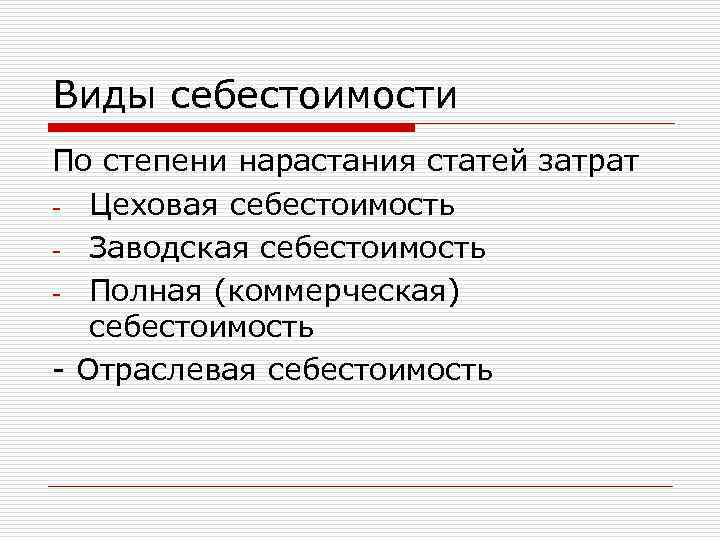 Виды себестоимости

По степени нарастания статей затрат

- Цеховая себестоимость
- Заводская себестоимость
- Полная (коммерческая) себестоимость

- Отраслевая себестоимость